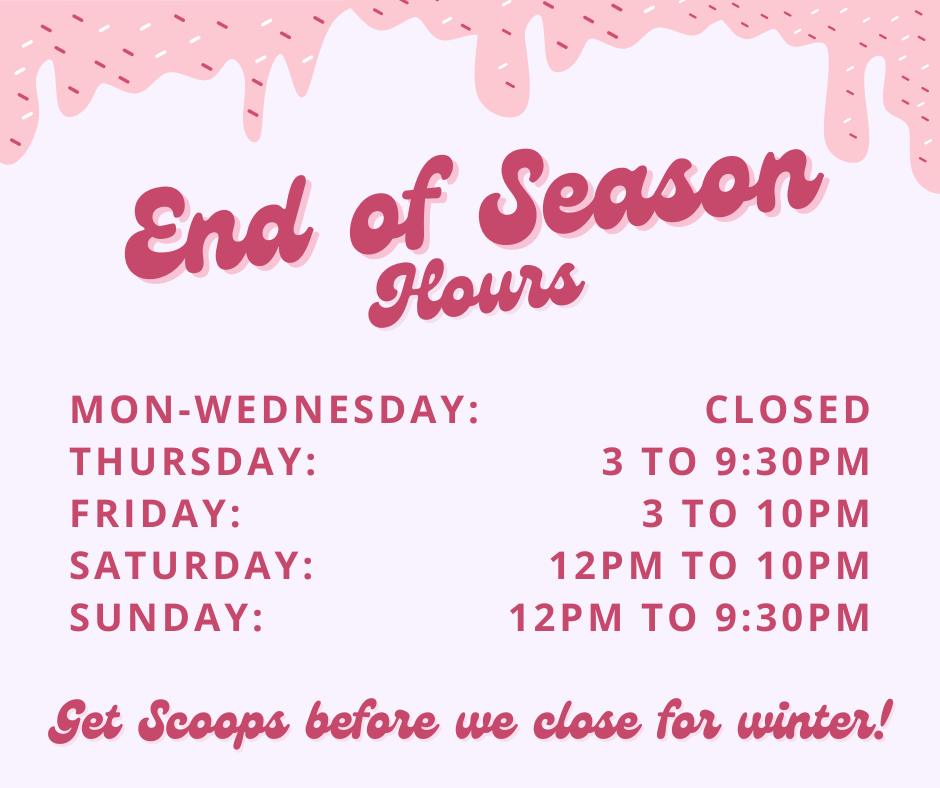 End of Season
Hours

MON-WEDNESDAY: CLOSED
THURSDAY: 3 TO 9:30PM
FRIDAY: 3 TO 10PM
SATURDAY: 12PM TO 10PM
SUNDAY: 12PM TO 9:30PM

Get Scoops before we close for winter!